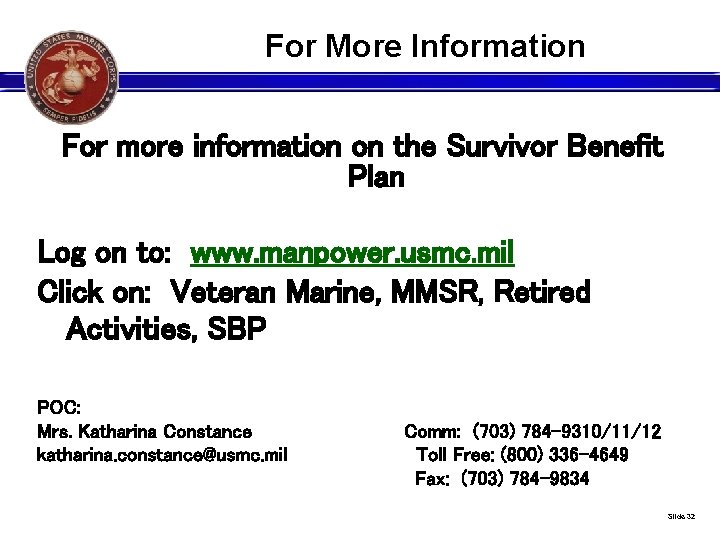 UNITED STATES MARINE CORPS
SEMPER FIDELIS

For More Information

For more information on the Survivor Benefit Plan

Log on to: www.manpower.usmc.mil
Click on: Veteran Marine, MMSR, Retired Activities, SBP

POC:
Mrs. Katharina Constance
katharina.constance@usmc.mil

Comm: (703) 784-9310/11/12
Toll Free: (800) 336-4649
Fax: (703) 784-9834

Slide 32